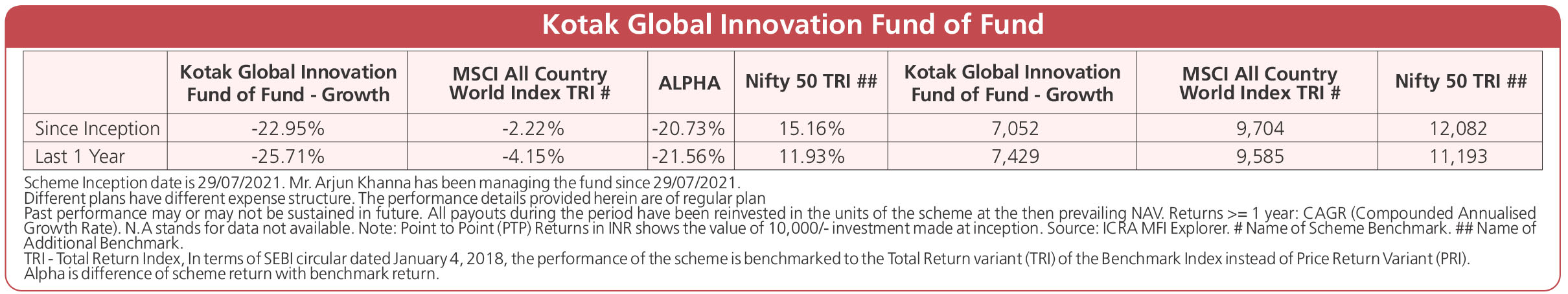 Kotak Global Innovation Fund of Fund

|  | Kotak Global Innovation Fund of Fund - Growth | MSCI All Country World Index TRI # | ALPHA | Nifty 50 TRI ## | Kotak Global Innovation Fund of Fund - Growth | MSCI All Country World Index TRI # | Nifty 50 TRI ## |
|---|---|---|---|---|---|---|---|
| Since Inception | -22.95% | -2.22% | -20.73% | 15.16% | 7,052 | 9,704 | 12,082 |
| Last 1 Year | -25.71% | -4.15% | -21.56% | 11.93% | 7,429 | 9,585 | 11,193 |

Scheme Inception date is 29/07/2021. Mr. Arjun Khanna has been managing the fund since 29/07/2021.
Different plans have different expense structure. The performance details provided herein are of regular plan
Past performance may or may not be sustained in future. All payouts during the period have been reinvested in the units of the scheme at the then prevailing NAV. Returns >= 1 year: CAGR (Compounded Annualised Growth Rate). N.A stands for data not available. Note: Point to Point (PTP) Returns in INR shows the value of 10,000/- investment made at inception. Source: ICRA MFI Explorer. # Name of Scheme Benchmark. ## Name of Additional Benchmark.
TRI - Total Return Index, In terms of SEBI circular dated January 4, 2018, the performance of the scheme is benchmarked to the Total Return variant (TRI) of the Benchmark Index instead of Price Return Variant (PRI).
Alpha is difference of scheme return with benchmark return.